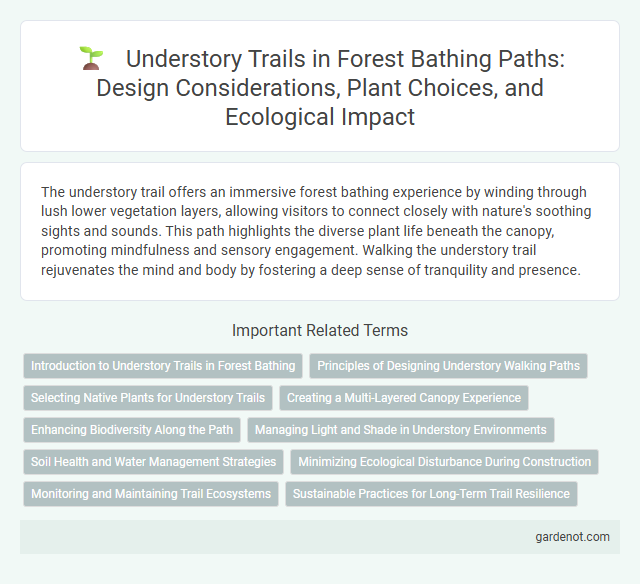 Understory Trails in Forest Bathing Paths: Design Considerations, Plant Choices, and Ecological Impact

The understory trail offers an immersive forest bathing experience by winding through lush lower vegetation layers, allowing visitors to connect closely with nature's soothing sights and sounds. This path highlights the diverse plant life beneath the canopy, promoting mindfulness and sensory engagement. Walking the understory trail rejuvenates the mind and body by fostering a deep sense of tranquility and presence.

Important Related Terms

Introduction to Understory Trails in Forest Bathing

Principles of Designing Understory Walking Paths

Selecting Native Plants for Understory Trails

Creating a Multi-Layered Canopy Experience

Enhancing Biodiversity Along the Path

Managing Light and Shade in Understory Environments

Soil Health and Water Management Strategies

Minimizing Ecological Disturbance During Construction

Monitoring and Maintaining Trail Ecosystems

Sustainable Practices for Long-Term Trail Resilience

gardenot.com